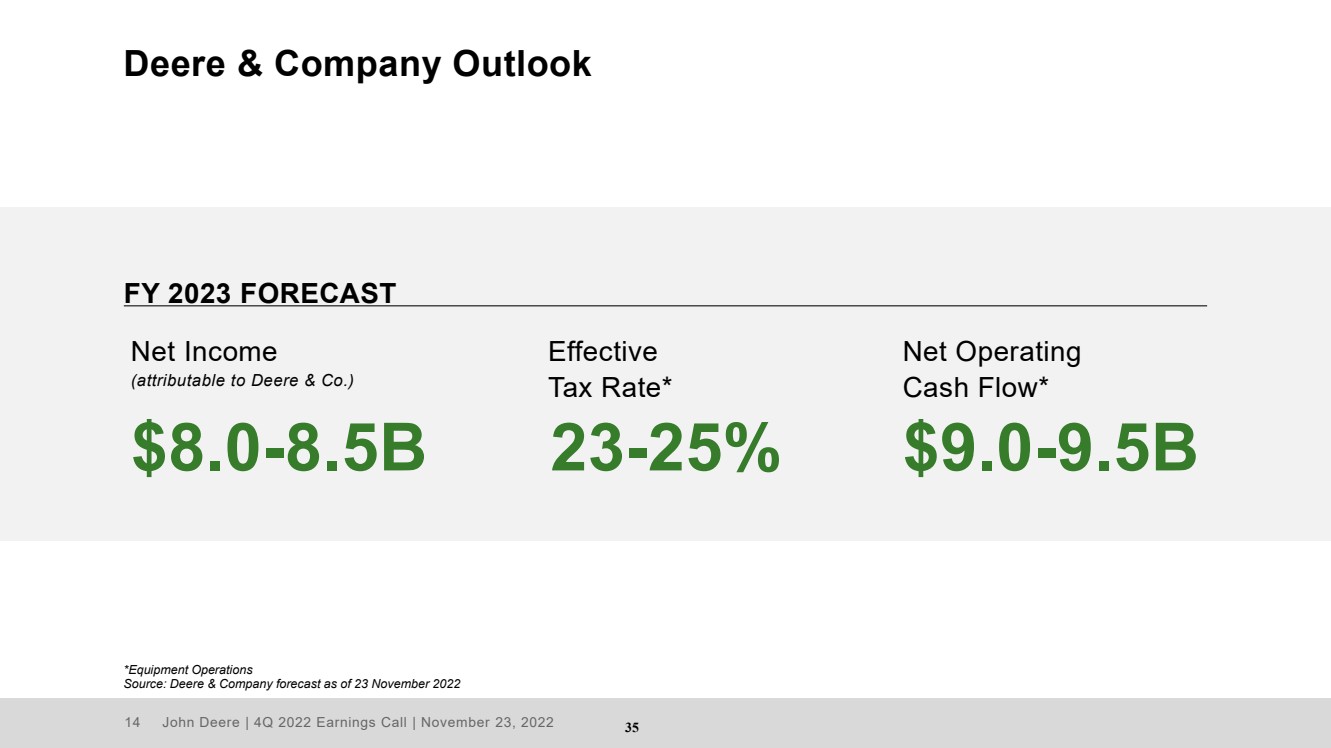 Deere & Company Outlook

FY 2023 FORECAST

Net Income
(attributable to Deere & Co.)

$8.0-8.5B

Effective
Tax Rate*

23-25%

Net Operating
Cash Flow*

$9.0-9.5B

*Equipment Operations
Source: Deere & Company forecast as of 23 November 2022

14 John Deere | 4Q 2022 Earnings Call | November 23, 2022

35